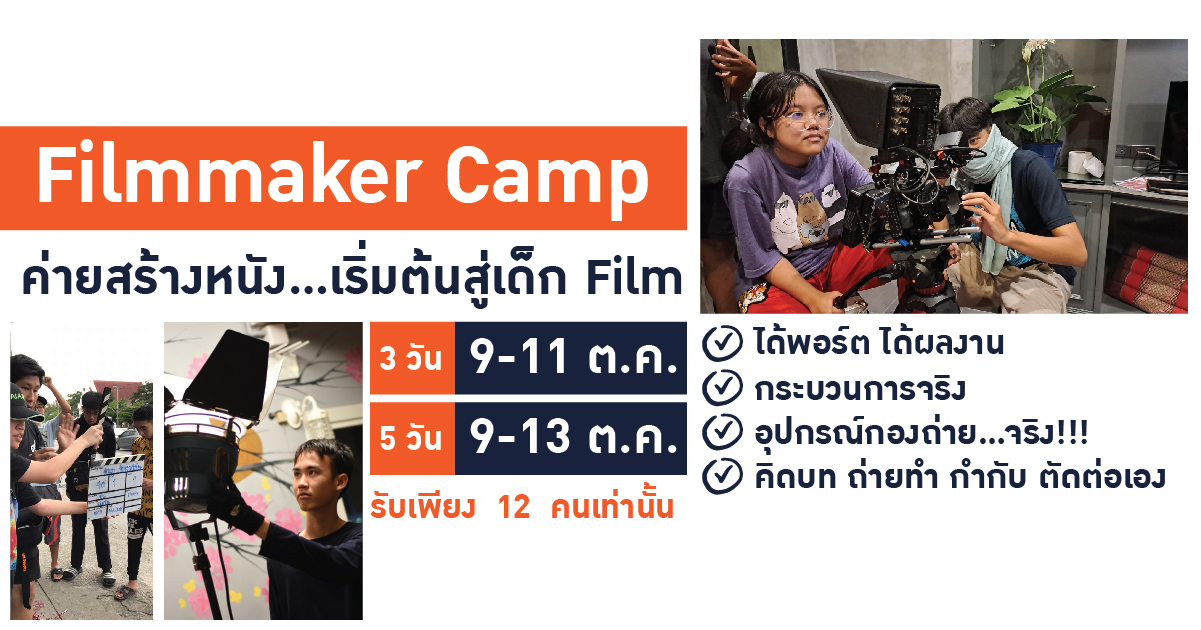 Filmmaker Camp

ค่ายสร้างหนัง...เริ่มต้นสู่เด็ก Film

3 วัน 9-11 ต.ค.

5 วัน 9-13 ต.ค.

รับเพียง 12 คนเท่านั้น

ได้พอร์ต ได้ผลงาน
กระบวนการจริง
อุปกรณ์กองถ่าย...จริง!!!
คิดบท ถ่ายทำ กำกับ ตัดต่อเอง